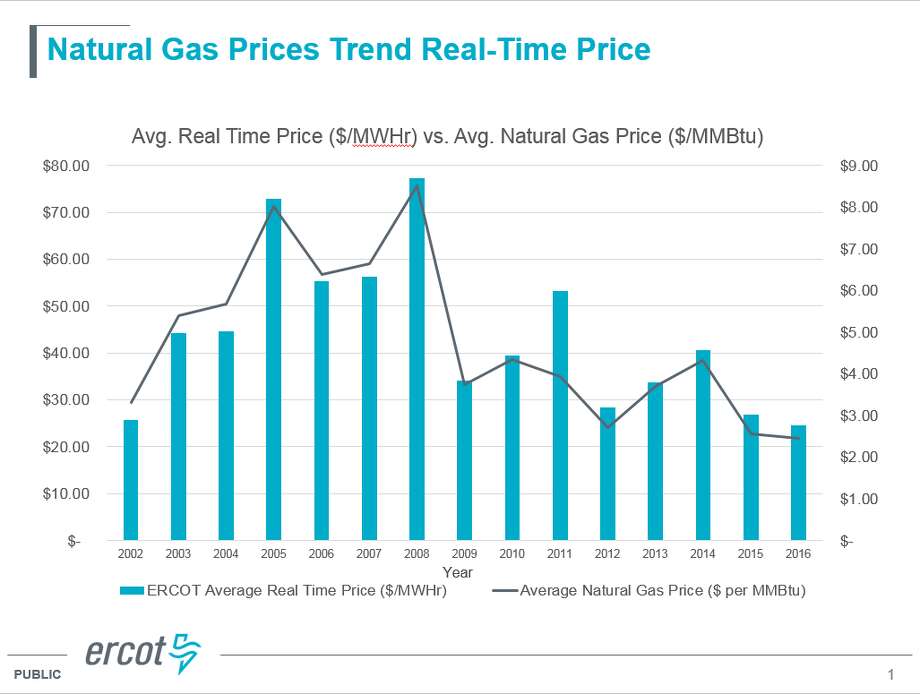 Natural Gas Prices Trend Real-Time Price

Avg. Real Time Price ($/MWHr) vs. Avg. Natural Gas Price ($/MMBtu)

$80.00
$70.00
$60.00
$50.00
$40.00
$30.00
$20.00
$10.00
$-

$9.00
$8.00
$7.00
$6.00
$5.00
$4.00
$3.00
$2.00
$1.00
$-

2002 2003 2004 2005 2006 2007 2008 2009 2010 2011 2012 2013 2014 2015 2016

Year

ERCOT Average Real Time Price ($/MWHr)
Average Natural Gas Price ($ per MMBtu)

ercot

PUBLIC

1